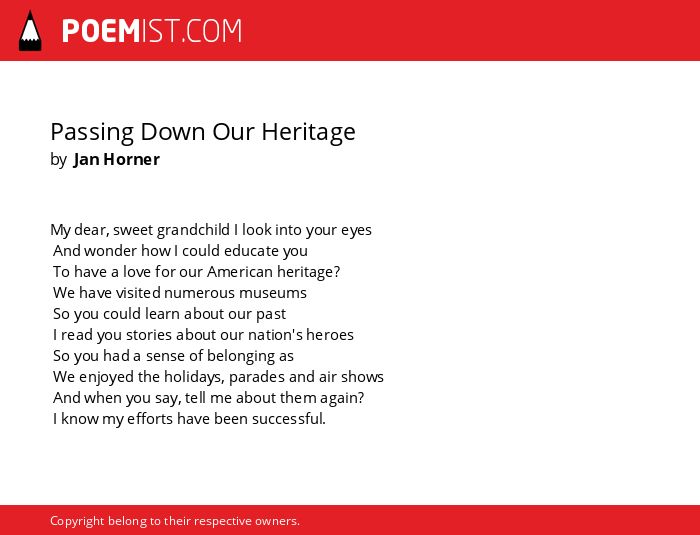 POEMIST.COM

Passing Down Our Heritage
by Jan Horner

My dear, sweet grandchild I look into your eyes
And wonder how I could educate you
To have a love for our American heritage?
We have visited numerous museums
So you could learn about our past
I read you stories about our nation's heroes
So you had a sense of belonging as
We enjoyed the holidays, parades and air shows
And when you say, tell me about them again?
I know my efforts have been successful.

Copyright belong to their respective owners.